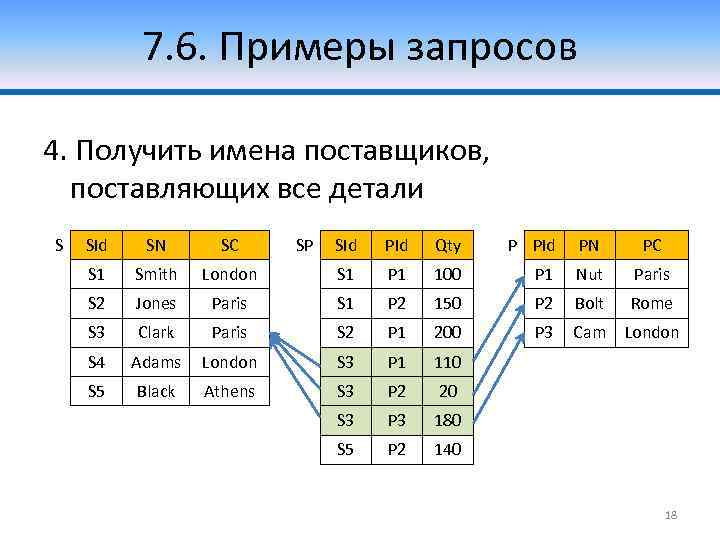 7.6. Примеры запросов

4. Получить имена поставщиков, поставляющих все детали

S

| SId | SN | SC |
|---|---|---|
| S1 | Smith | London |
| S2 | Jones | Paris |
| S3 | Clark | Paris |
| S4 | Adams | London |
| S5 | Black | Athens |

SP

| SId | PId | Qty |
|---|---|---|
| S1 | P1 | 100 |
| S1 | P2 | 150 |
| S2 | P1 | 200 |
| S3 | P1 | 110 |
| S3 | P2 | 20 |
| S3 | P3 | 180 |
| S5 | P2 | 140 |

P

| PId | PN | PC |
|---|---|---|
| P1 | Nut | Paris |
| P2 | Bolt | Rome |
| P3 | Cam | London |

18